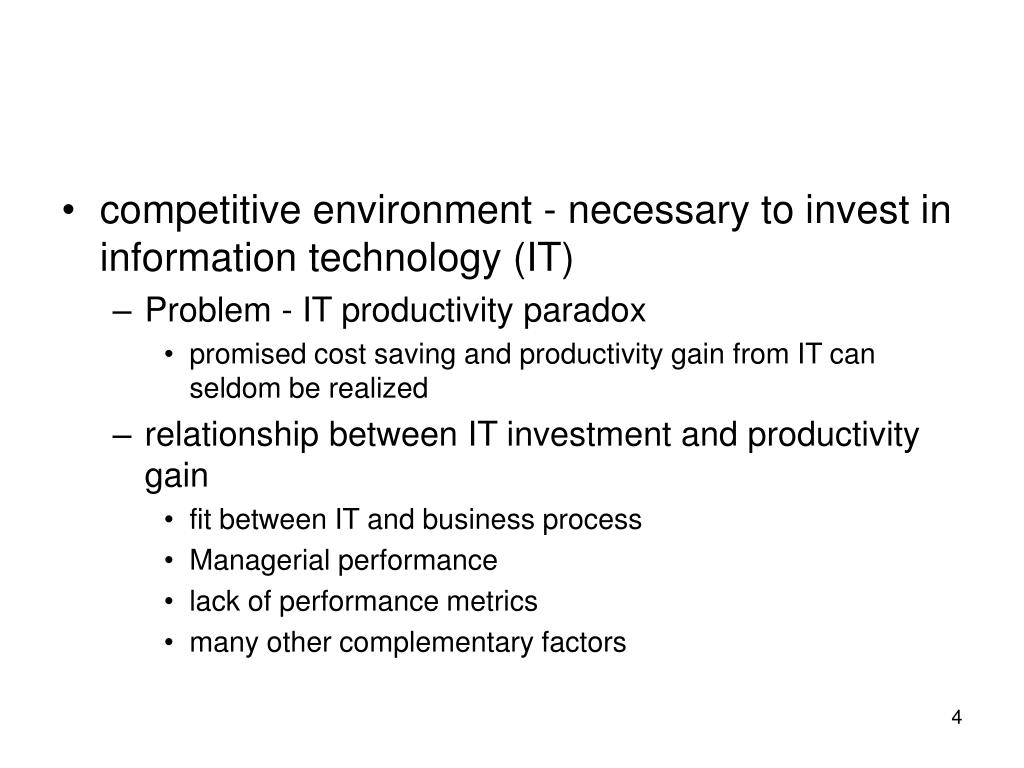 • competitive environment - necessary to invest in information technology (IT)

– Problem - IT productivity paradox

• promised cost saving and productivity gain from IT can seldom be realized

– relationship between IT investment and productivity gain

• fit between IT and business process

• Managerial performance

• lack of performance metrics

• many other complementary factors

4